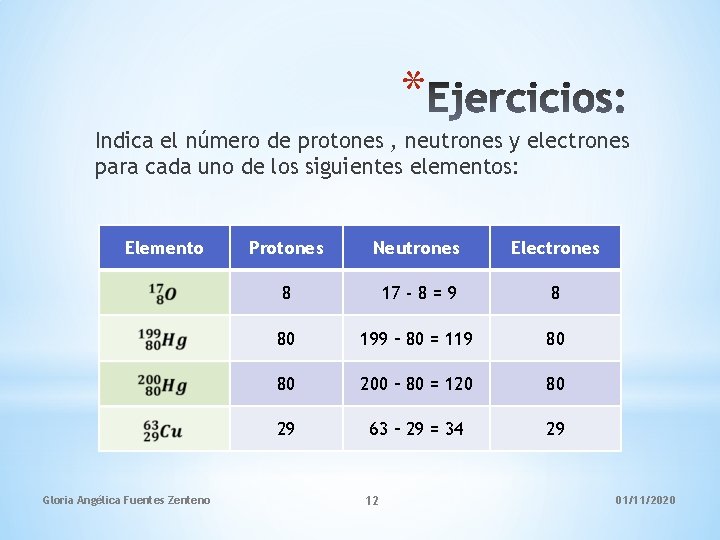 *Ejercicios:

Indica el número de protones , neutrones y electrones para cada uno de los siguientes elementos:

| Elemento | Protones | Neutrones | Electrones |
|---|---|---|---|
| $^{17}_{8}O$ | 8 | 17 - 8 = 9 | 8 |
| $^{199}_{80}Hg$ | 80 | 199 – 80 = 119 | 80 |
| $^{200}_{80}Hg$ | 80 | 200 – 80 = 120 | 80 |
| $^{63}_{29}Cu$ | 29 | 63 – 29 = 34 | 29 |

Gloria Angélica Fuentes Zenteno

12

01/11/2020